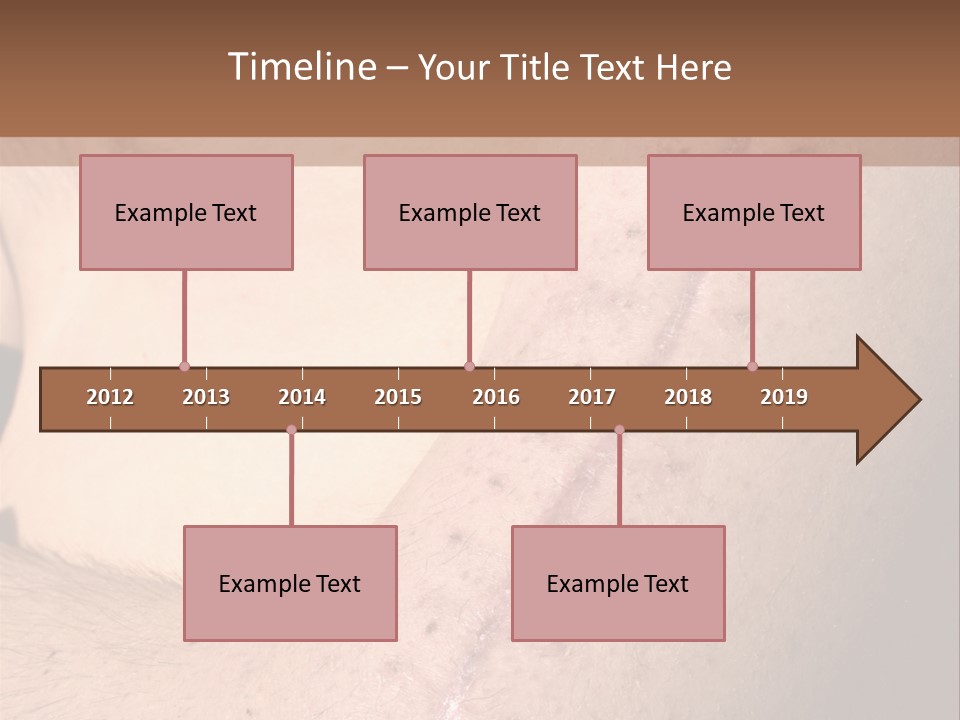 Timeline – Your Title Text Here

Example Text

Example Text

Example Text

2012 2013 2014 2015 2016 2017 2018 2019

Example Text

Example Text